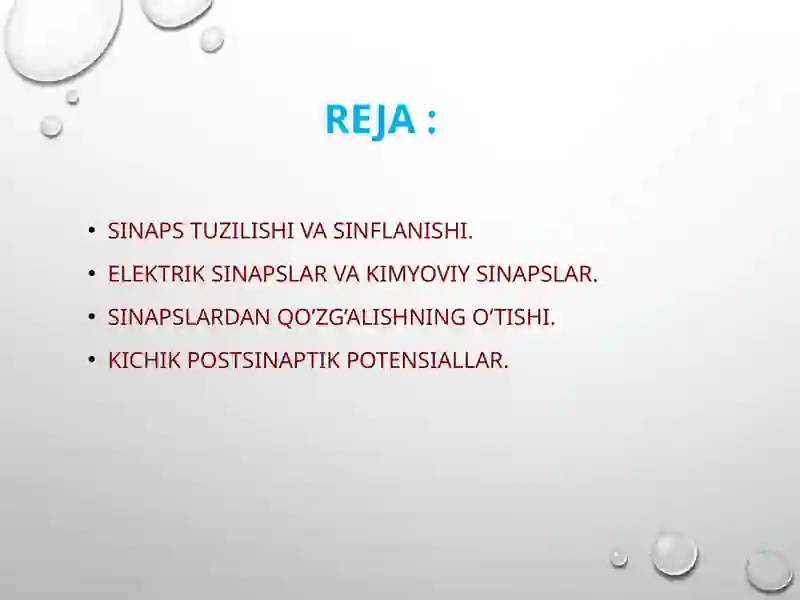 REJA :

• SINAPS TUZILISHI VA SINFLANISHI.
• ELEKTRIK SINAPSLAR VA KIMYOVIY SINAPSLAR.
• SINAPSLARDAN QO’ZG’ALISHNING O’TISHI.
• KICHIK POSTSINAPTIK POTENSIALLAR.